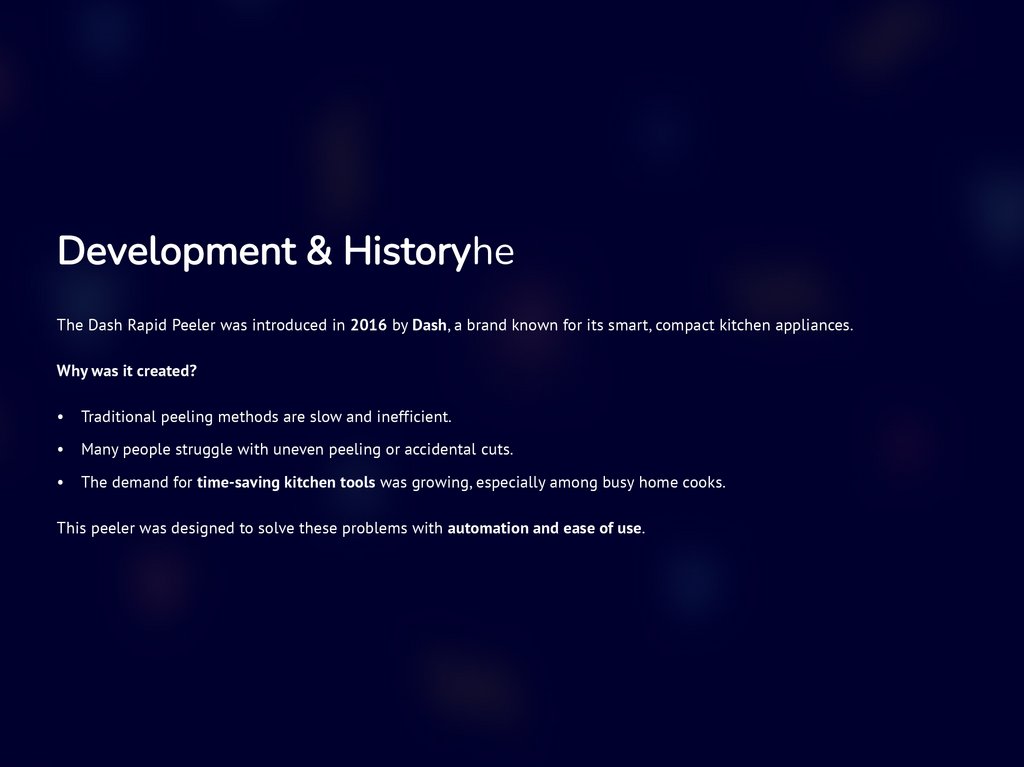 Development & Historyhe

The Dash Rapid Peeler was introduced in 2016 by Dash, a brand known for its smart, compact kitchen appliances.

Why was it created?

• Traditional peeling methods are slow and inefficient.
• Many people struggle with uneven peeling or accidental cuts.
• The demand for time-saving kitchen tools was growing, especially among busy home cooks.

This peeler was designed to solve these problems with automation and ease of use.